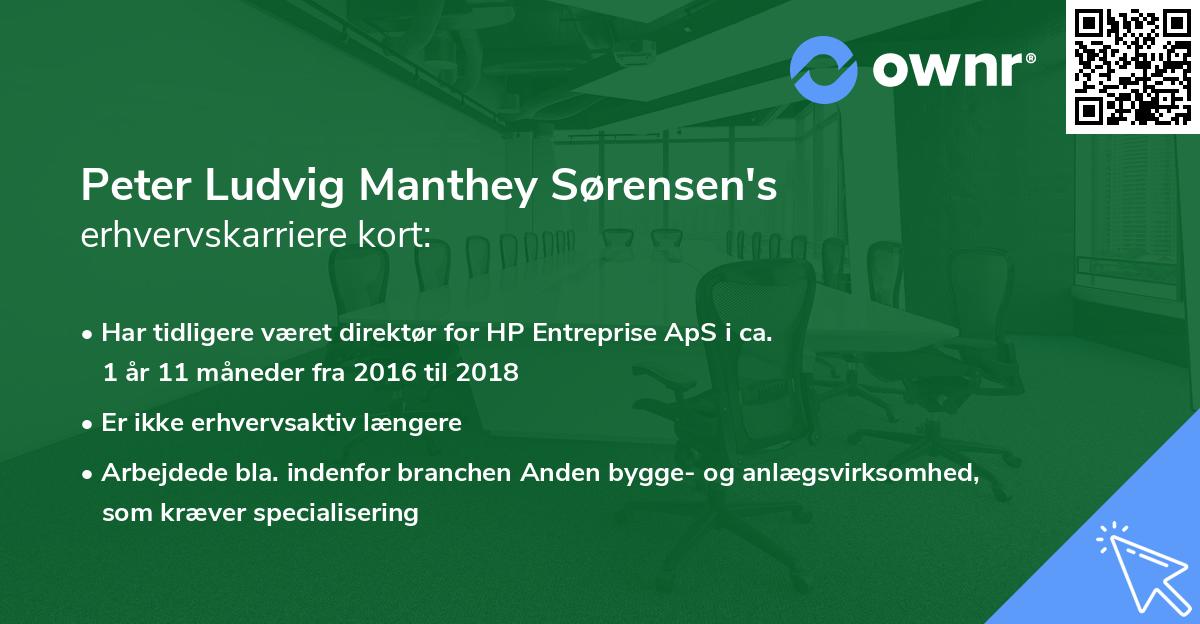 ownr®

Peter Ludvig Manthey Sørensen's
erhvervskarriere kort:

• Har tidligere været direktør for HP Entreprise ApS i ca. 1 år 11 måneder fra 2016 til 2018

• Er ikke erhvervsaktiv længere

• Arbejdede bla. indenfor branchen Anden bygge- og anlægsvirksomhed, som kræver specialisering